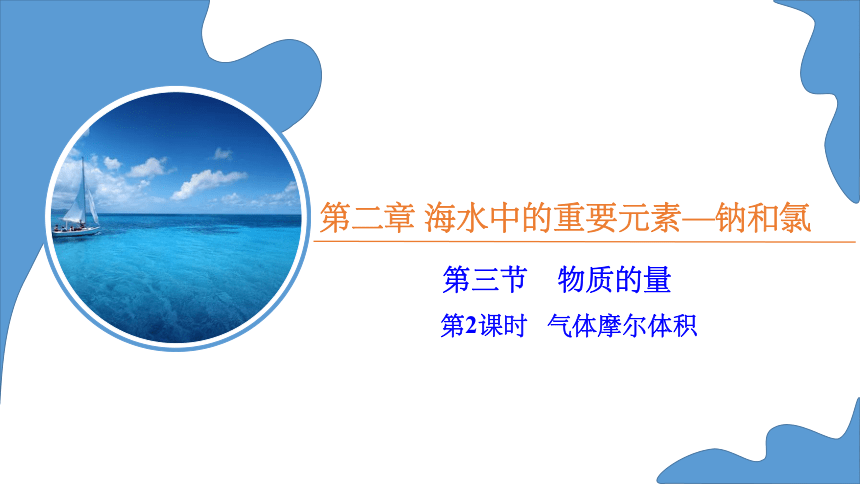 第二章 海水中的重要元素—钠和氯

第三节　物质的量

第2课时　气体摩尔体积